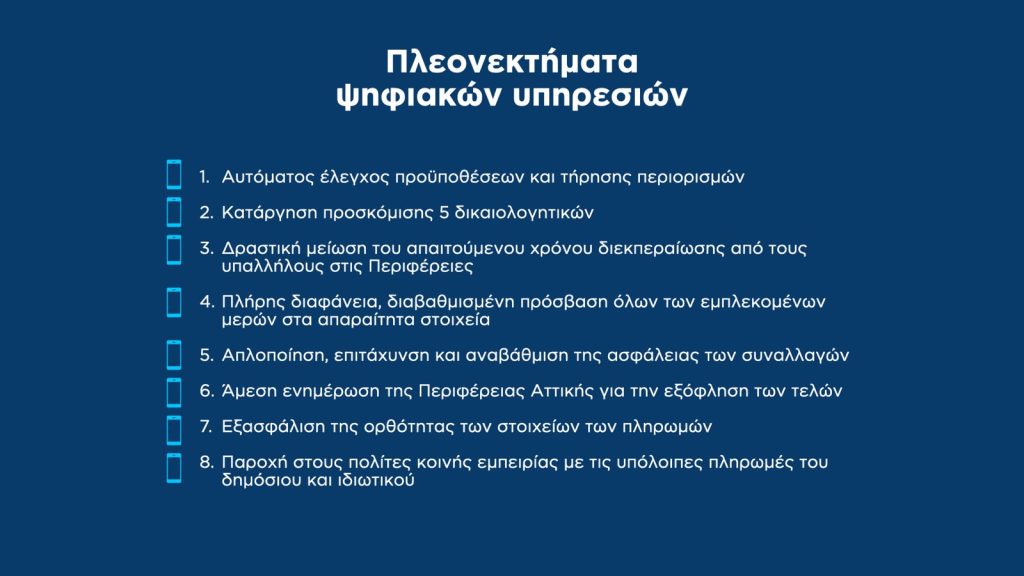 Πλεονεκτήματα ψηφιακών υπηρεσιών

1. Αυτόματος έλεγχος προϋποθέσεων και τήρησης περιορισμών
2. Κατάργηση προσκόμισης 5 δικαιολογητικών
3. Δραστική μείωση του απαιτούμενου χρόνου διεκπεραίωσης από τους υπαλλήλους στις Περιφέρειες
4. Πλήρης διαφάνεια, διαβαθμισμένη πρόσβαση όλων των εμπλεκομένων μερών στα απαραίτητα στοιχεία
5. Απλοποίηση, επιτάχυνση και αναβάθμιση της ασφάλειας των συναλλαγών
6. Άμεση ενημέρωση της Περιφέρειας Αττικής για την εξόφληση των τελών
7. Εξασφάλιση της ορθότητας των στοιχείων των πληρωμών
8. Παροχή στους πολίτες κοινής εμπειρίας με τις υπόλοιπες πληρωμές του δημόσιου και ιδιωτικού